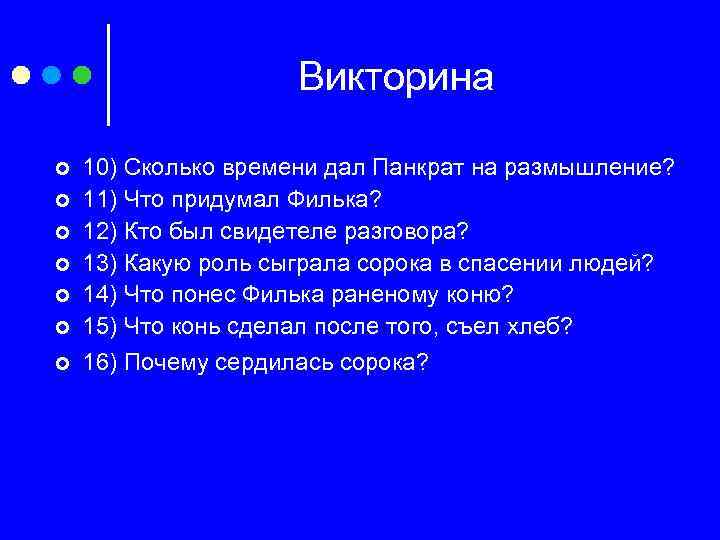 Викторина

10) Сколько времени дал Панкрат на размышление?
11) Что придумал Филька?
12) Кто был свидетеле разговора?
13) Какую роль сыграла сорока в спасении людей?
14) Что понес Филька раненому коню?
15) Что конь сделал после того, съел хлеб?
16) Почему сердилась сорока?